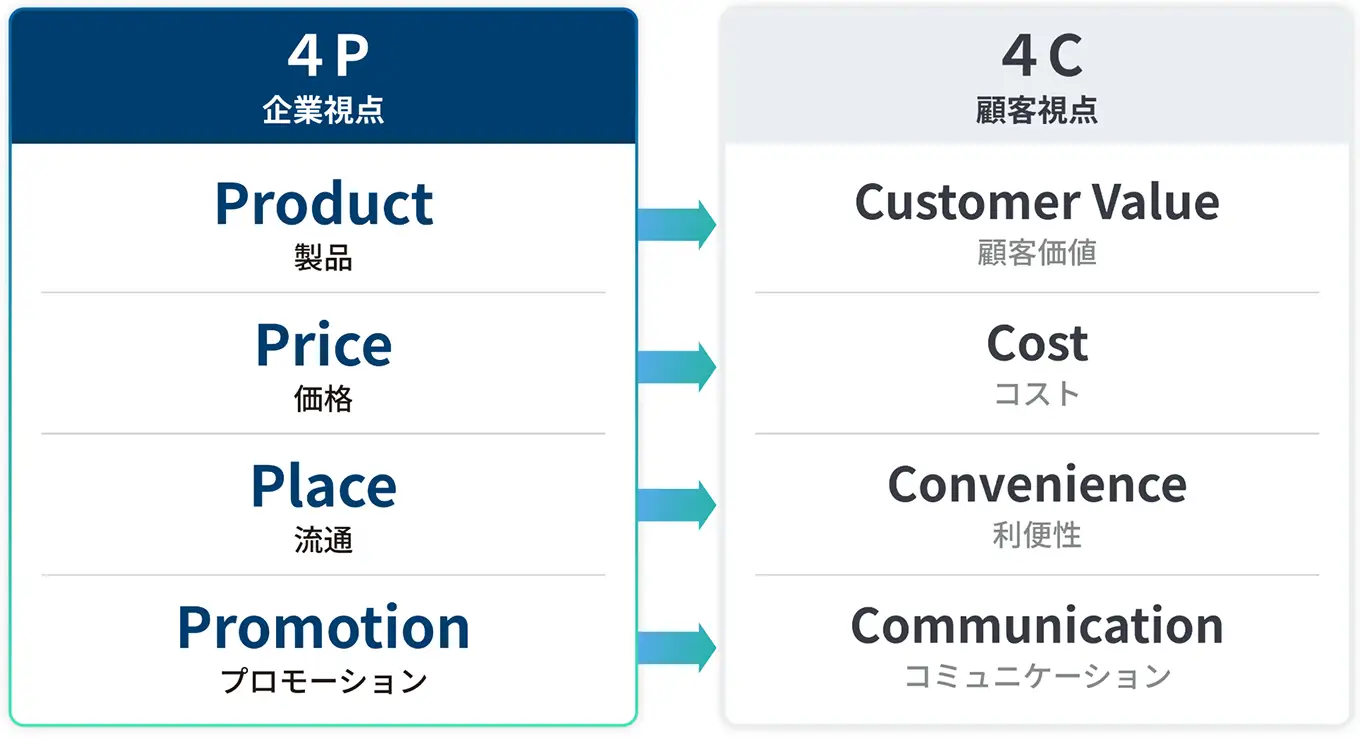 4 P
企業視点

Product
製品

Price
価格

Place
流通

Promotion
プロモーション

4 C
顧客視点

Customer Value
顧客価値

Cost
コスト

Convenience
利便性

Communication
コミュニケーション